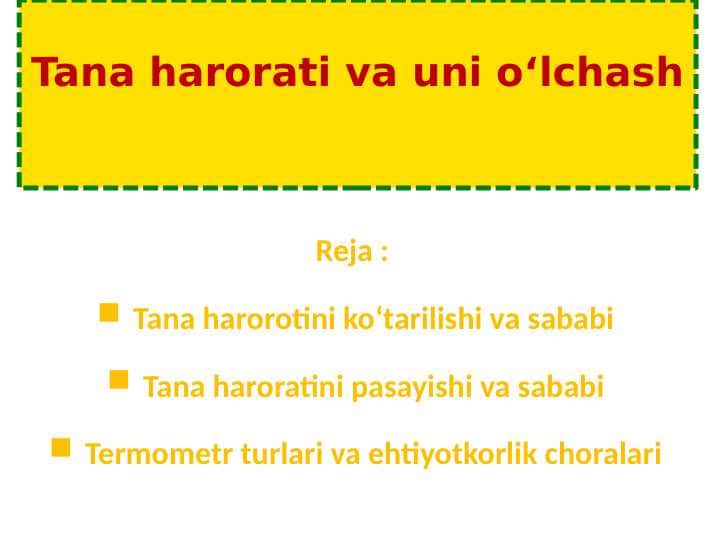 Tana harorati va uni o‘lchash

Reja :

Tana harorotini ko‘tarilishi va sababi

Tana haroratini pasayishi va sababi

Termometr turlari va ehtiyotkorlik choralari